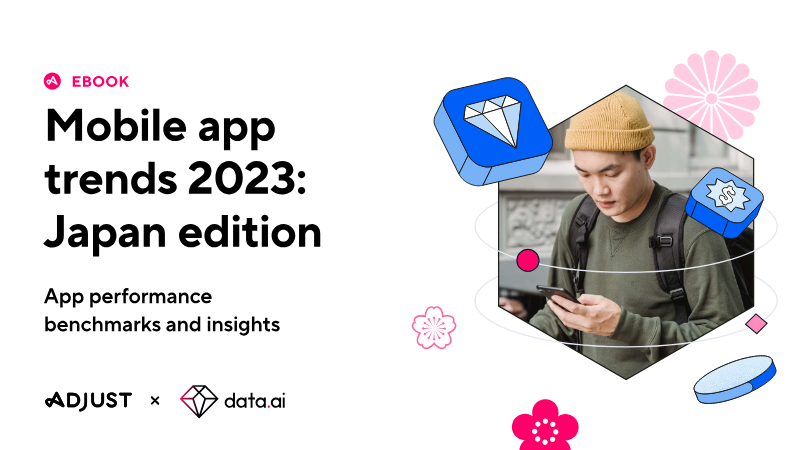 EBOOK

Mobile app trends 2023: Japan edition

App performance benchmarks and insights

ADJUST × data.ai